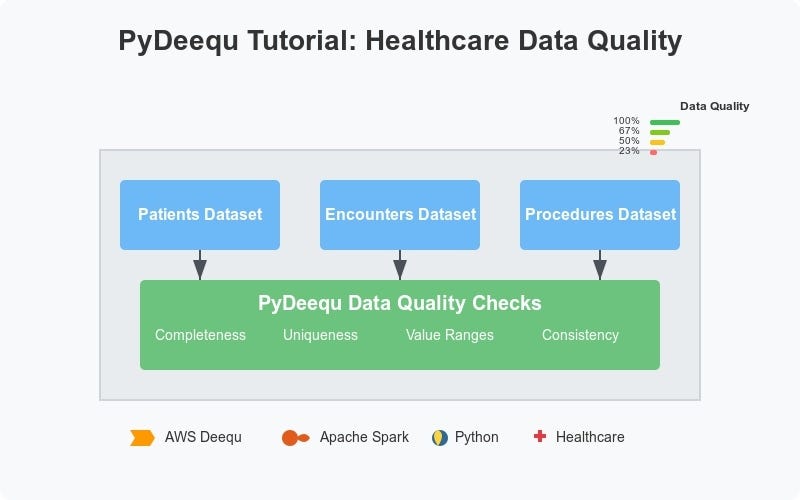 PyDeequ Tutorial: Healthcare Data Quality

Data Quality
100%
67%
50%
23%

Patients Dataset

Encounters Dataset

Procedures Dataset

PyDeequ Data Quality Checks
Completeness
Uniqueness
Value Ranges
Consistency

AWS Deequ
Apache Spark
Python
Healthcare